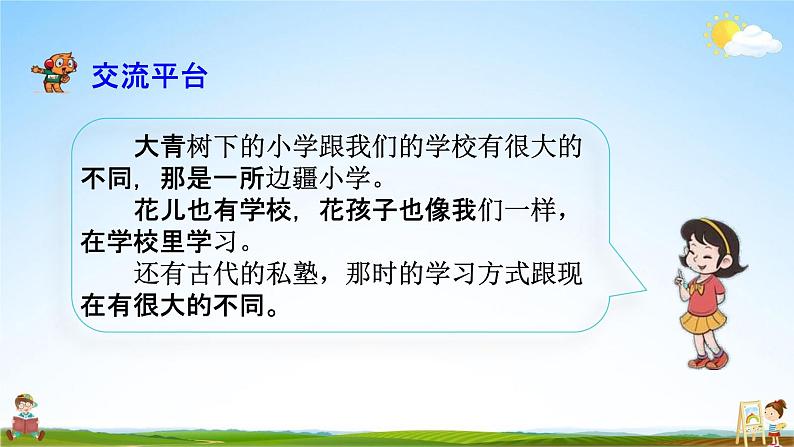 交流平台

大青树下的小学跟我们的学校有很大的不同，那是一所边疆小学。

花儿也有学校，花孩子也像我们一样，在学校里学习。

还有古代的私塾，那时的学习方式跟现在有很大的不同。